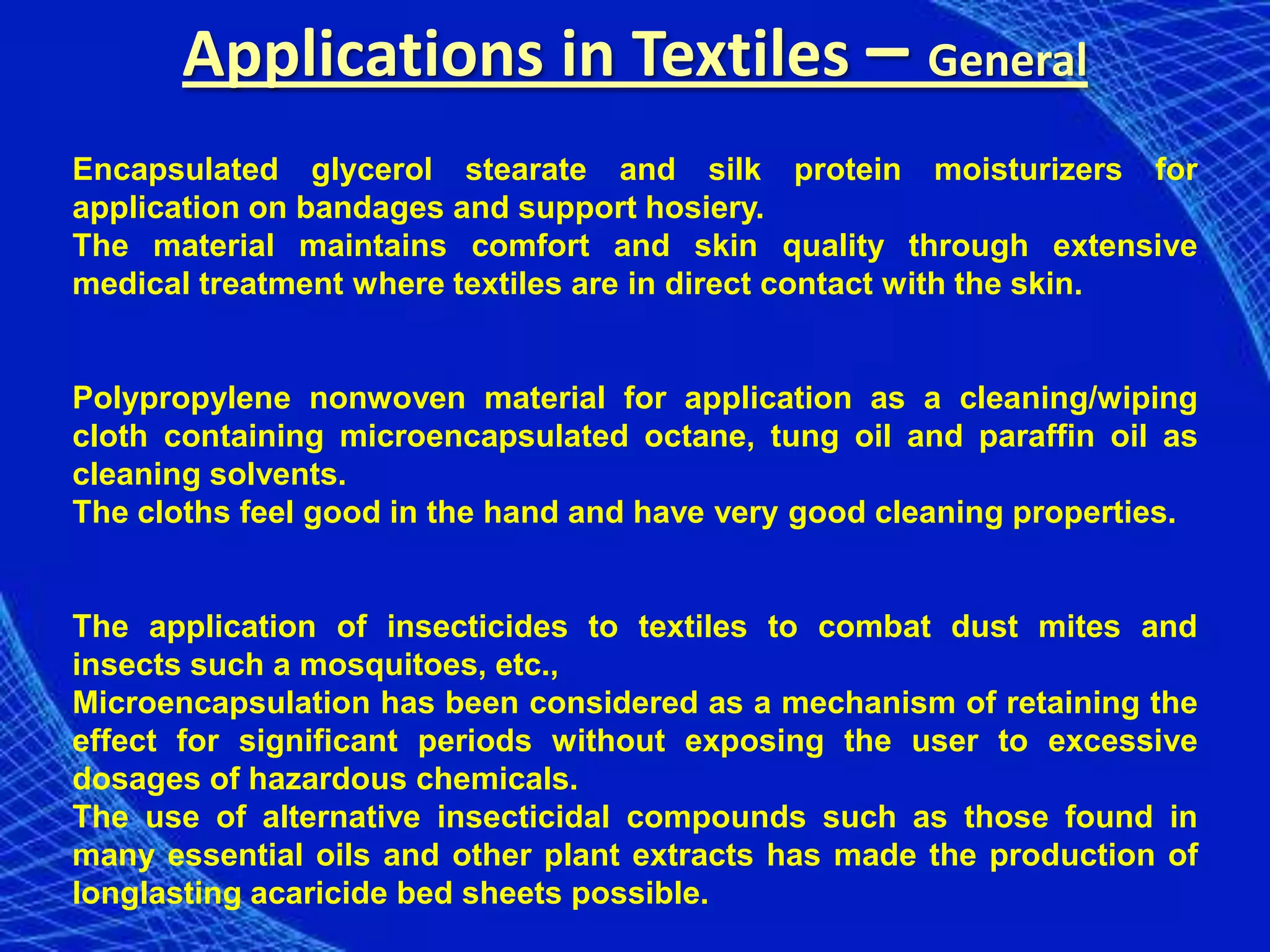 Applications in Textiles – General

Encapsulated glycerol stearate and silk protein moisturizers for application on bandages and support hosiery.
The material maintains comfort and skin quality through extensive medical treatment where textiles are in direct contact with the skin.

Polypropylene nonwoven material for application as a cleaning/wiping cloth containing microencapsulated octane, tung oil and paraffin oil as cleaning solvents.
The cloths feel good in the hand and have very good cleaning properties.

The application of insecticides to textiles to combat dust mites and insects such a mosquitoes, etc.,
Microencapsulation has been considered as a mechanism of retaining the effect for significant periods without exposing the user to excessive dosages of hazardous chemicals.
The use of alternative insecticidal compounds such as those found in many essential oils and other plant extracts has made the production of longlasting acaricide bed sheets possible.